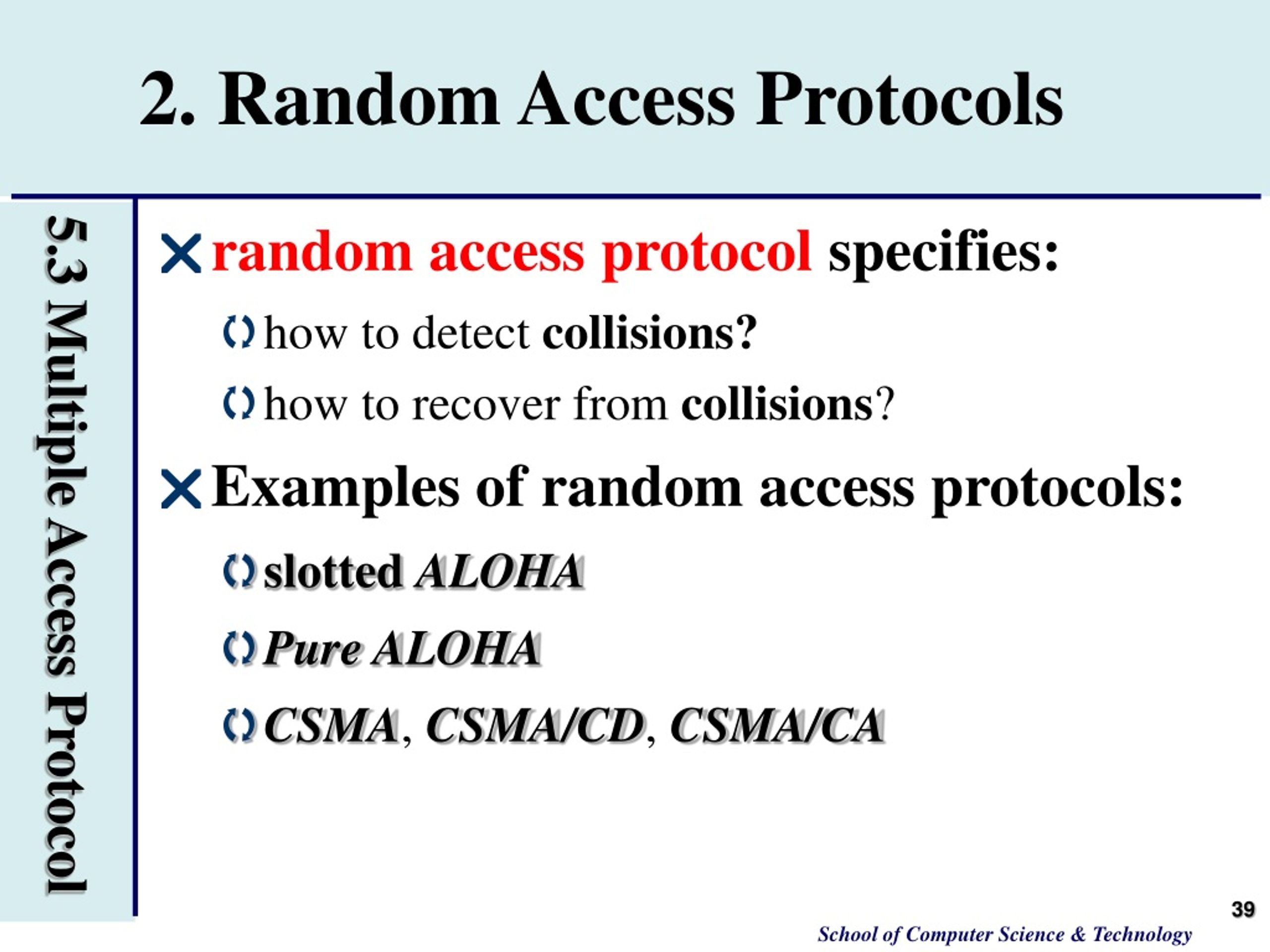 2. Random Access Protocols

5.3 Multiple Access Protocol

random access protocol specifies:

how to detect collisions?

how to recover from collisions?

Examples of random access protocols:

slotted ALOHA

Pure ALOHA

CSMA, CSMA/CD, CSMA/CA

39

School of Computer Science & Technology